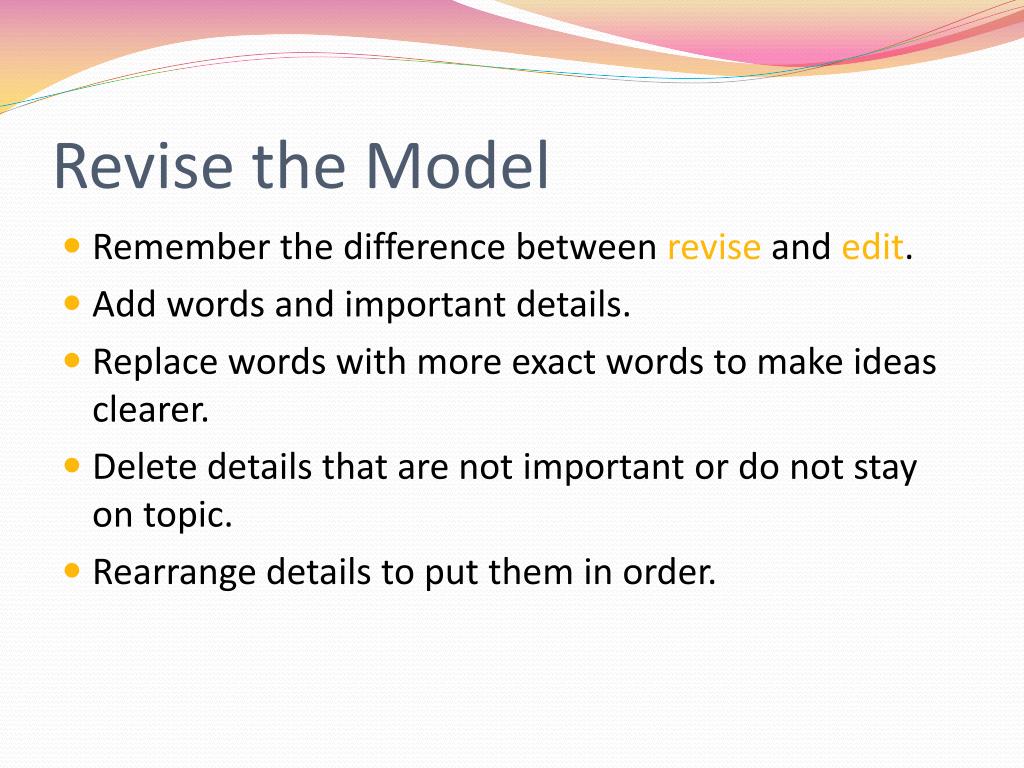 Revise the Model

- Remember the difference between revise and edit.
- Add words and important details.
- Replace words with more exact words to make ideas clearer.
- Delete details that are not important or do not stay on topic.
- Rearrange details to put them in order.